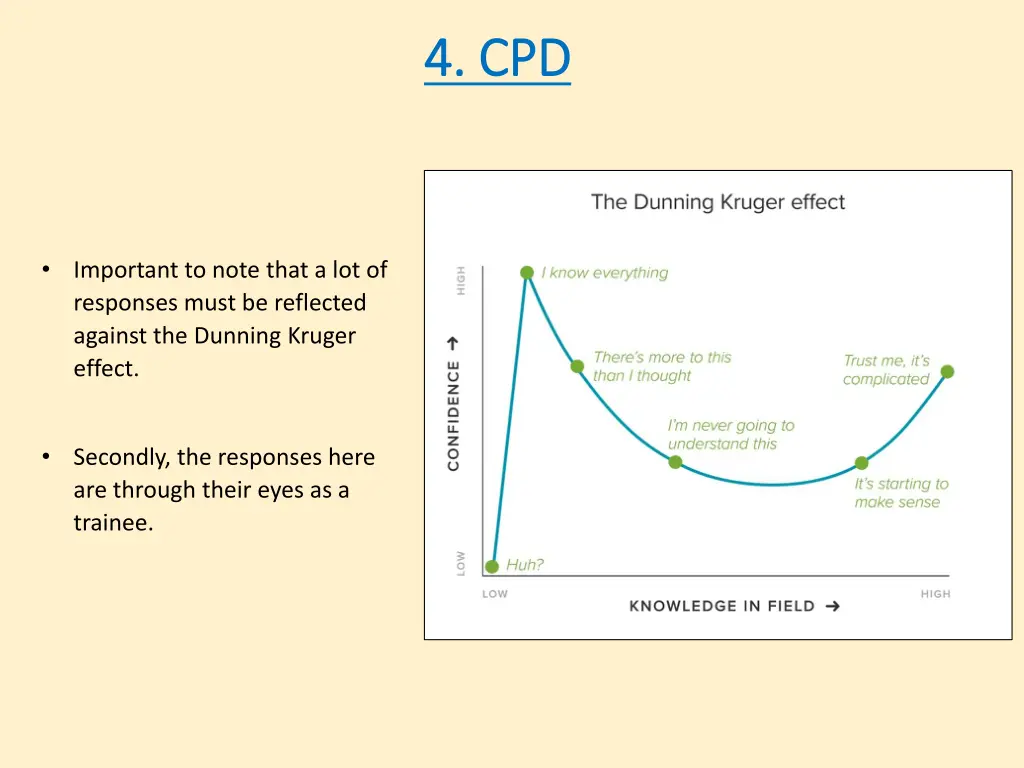 4. CPD

• Important to note that a lot of responses must be reflected against the Dunning Kruger effect.

• Secondly, the responses here are through their eyes as a trainee.

The Dunning Kruger effect

HIGH

CONFIDENCE →

LOW

I know everything

There's more to this than I thought

I'm never going to understand this

It's starting to make sense

Trust me, it's complicated

Huh?

LOW

KNOWLEDGE IN FIELD →

HIGH